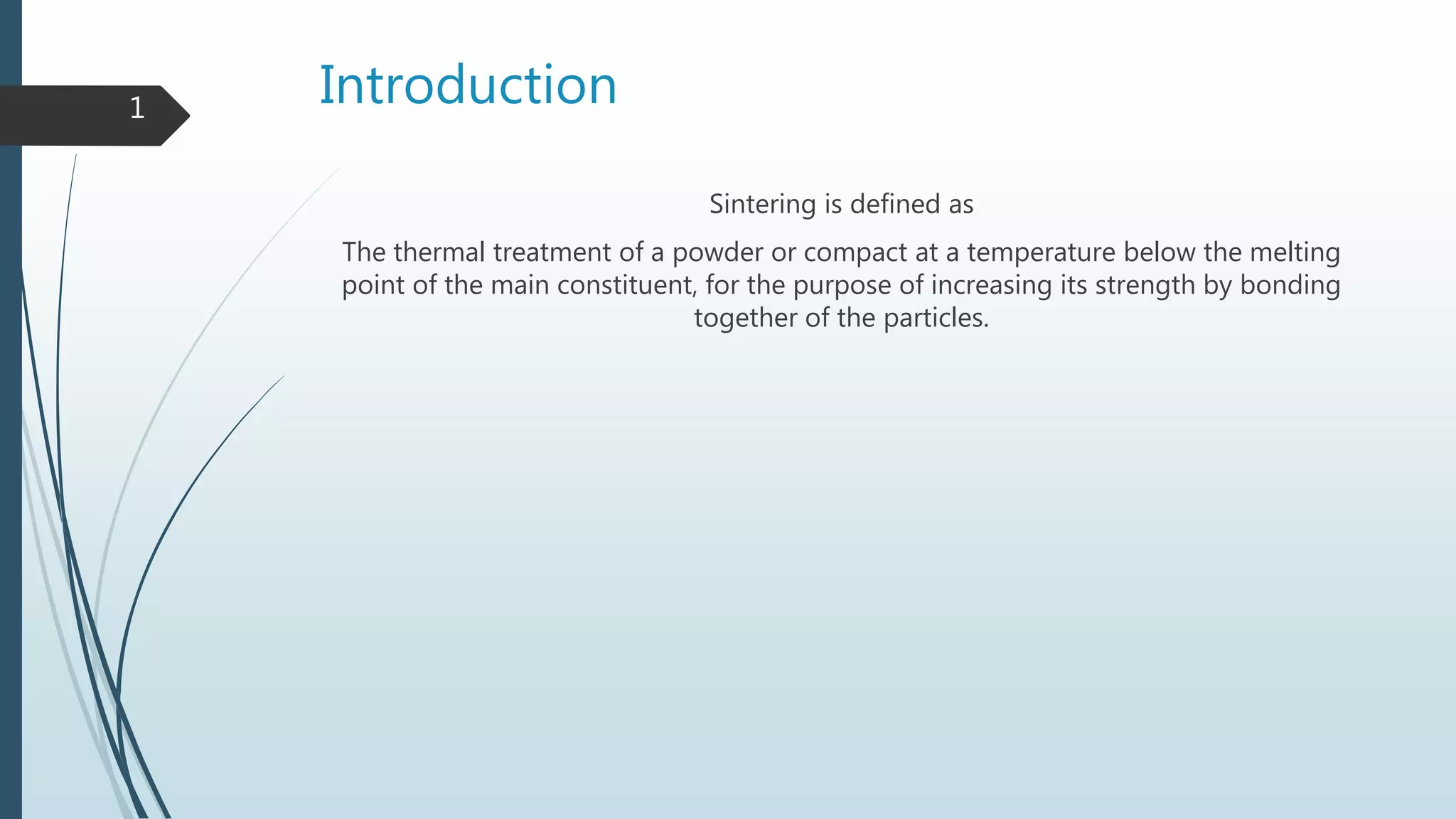 1

Introduction

Sintering is defined as

The thermal treatment of a powder or compact at a temperature below the melting point of the main constituent, for the purpose of increasing its strength by bonding together of the particles.